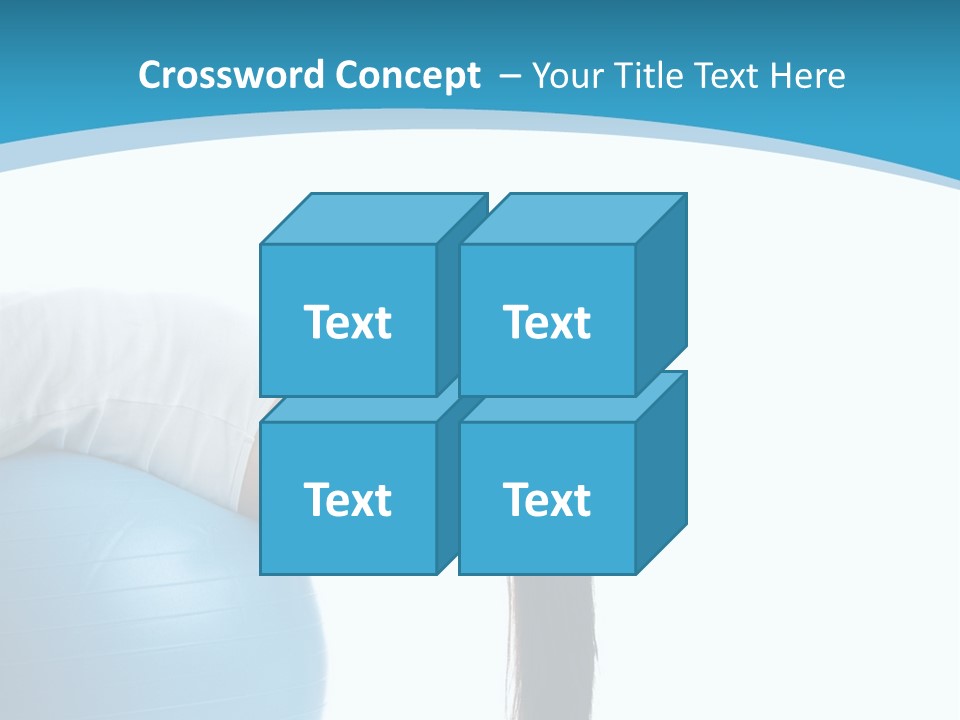 Crossword Concept – Your Title Text Here

Text

Text

Text

Text